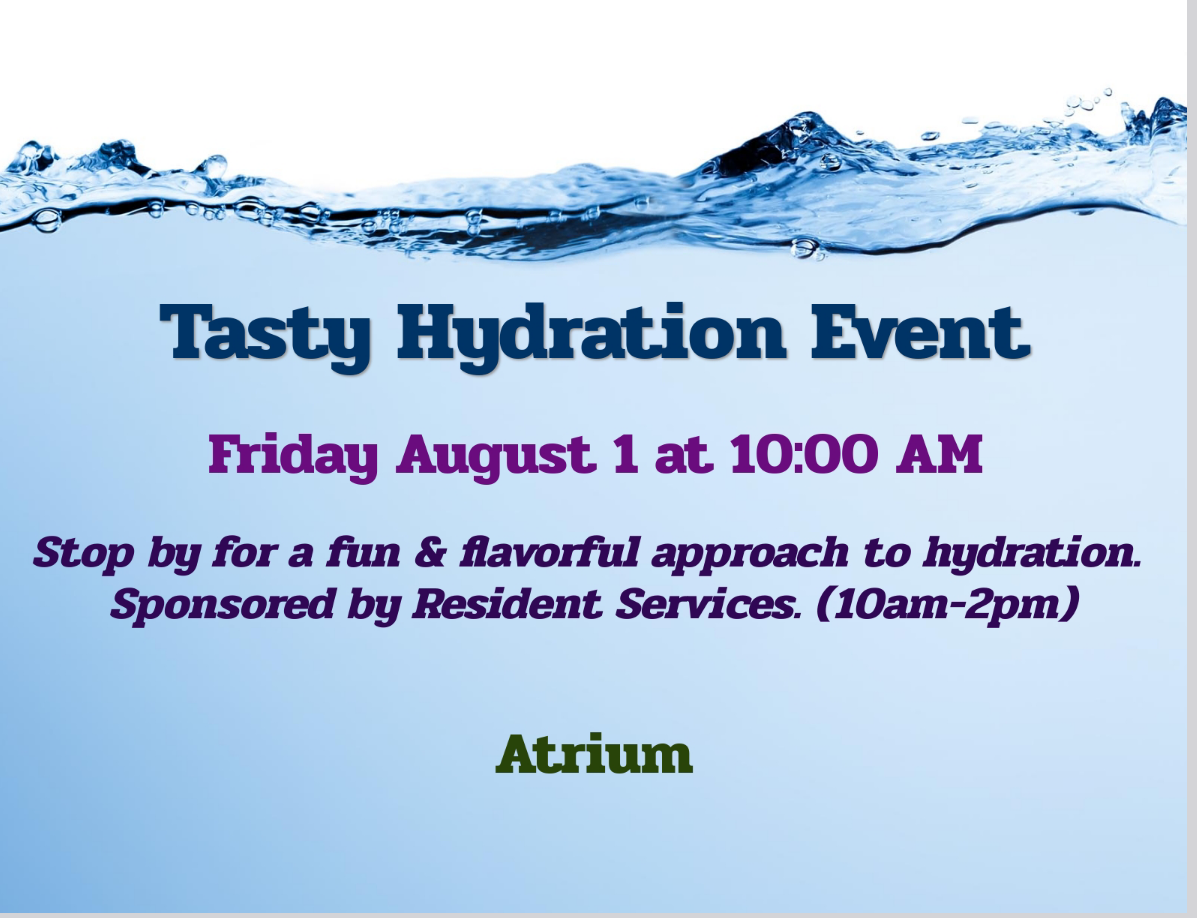 Tasty Hydration Event

Friday August 1 at 10:00 AM

Stop by for a fun & flavorful approach to hydration. Sponsored by Resident Services. (10am-2pm)

Atrium